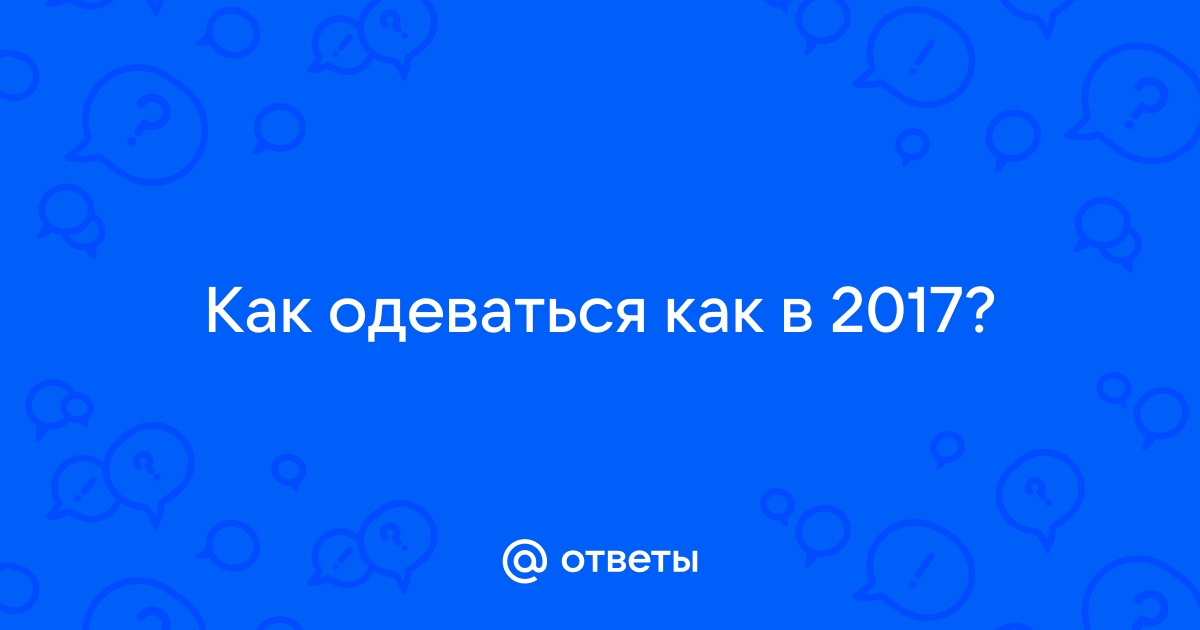 Как одеваться как в 2017?

@ ответы